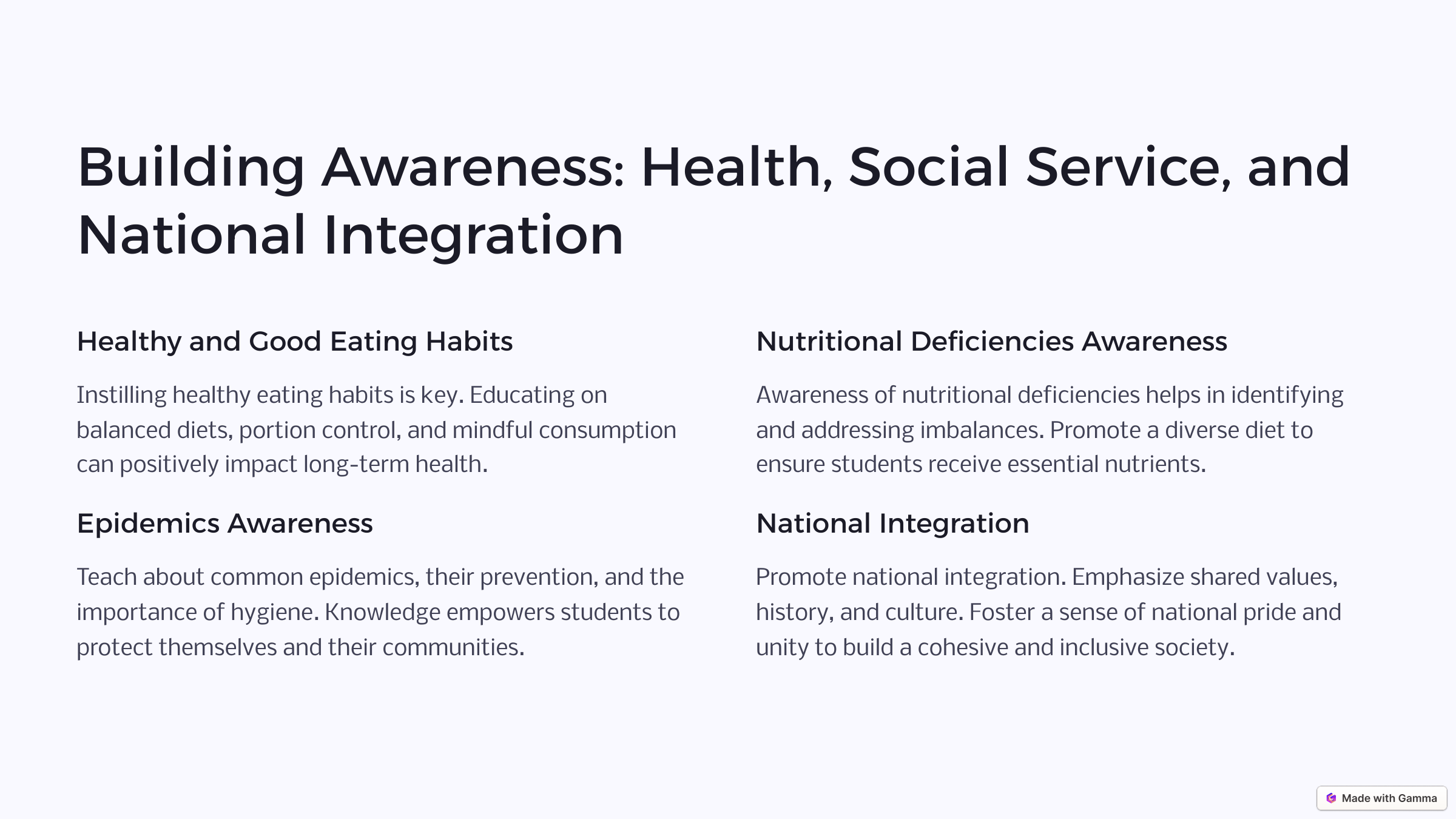 Building Awareness: Health, Social Service, and National Integration

Healthy and Good Eating Habits

Instilling healthy eating habits is key. Educating on balanced diets, portion control, and mindful consumption can positively impact long-term health.

Epidemics Awareness

Teach about common epidemics, their prevention, and the importance of hygiene. Knowledge empowers students to protect themselves and their communities.

Nutritional Deficiencies Awareness

Awareness of nutritional deficiencies helps in identifying and addressing imbalances. Promote a diverse diet to ensure students receive essential nutrients.

National Integration

Promote national integration. Emphasize shared values, history, and culture. Foster a sense of national pride and unity to build a cohesive and inclusive society.

Made with Gamma